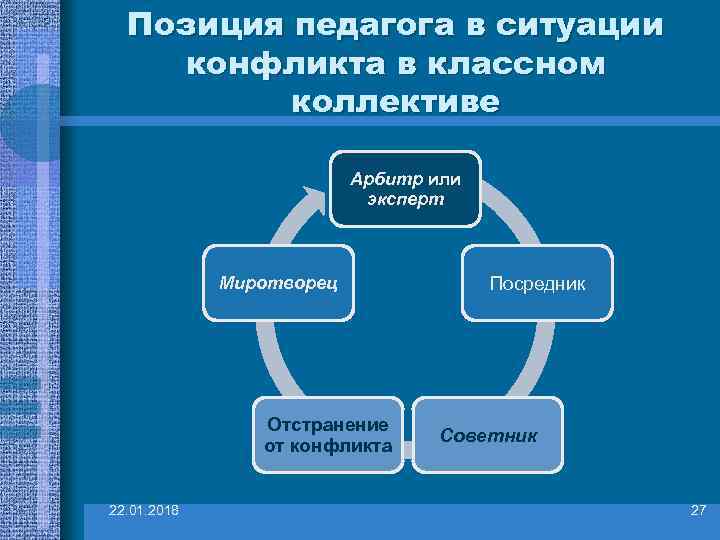 Позиция педагога в ситуации конфликта в классном коллективе

Арбитр или эксперт

Посредник

Советник

Отстранение от конфликта

Миротворец

22.01.2018

27